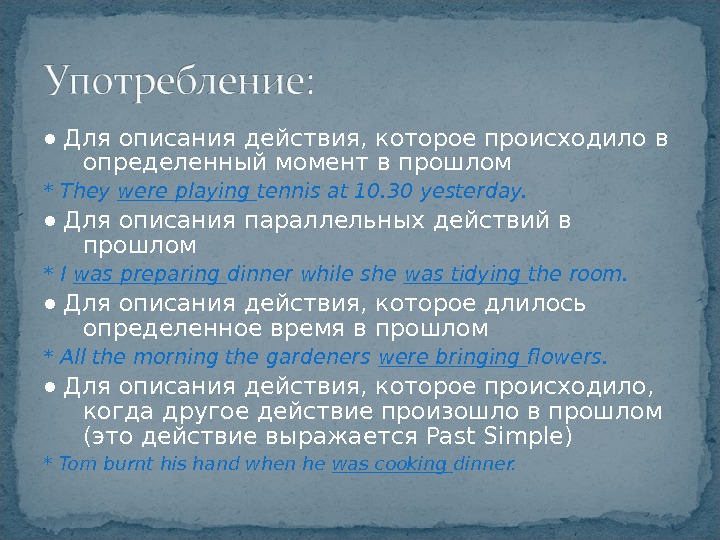 Употребление:

● Для описания действия, которое происходило в определенный момент в прошлом

* They were playing tennis at 10.30 yesterday.

● Для описания параллельных действий в прошлом

* I was preparing dinner while she was tidying the room.

● Для описания действия, которое длилось определенное время в прошлом

* All the morning the gardeners were bringing flowers.

● Для описания действия, которое происходило, когда другое действие произошло в прошлом (это действие выражается Past Simple)

* Tom burnt his hand when he was cooking dinner.